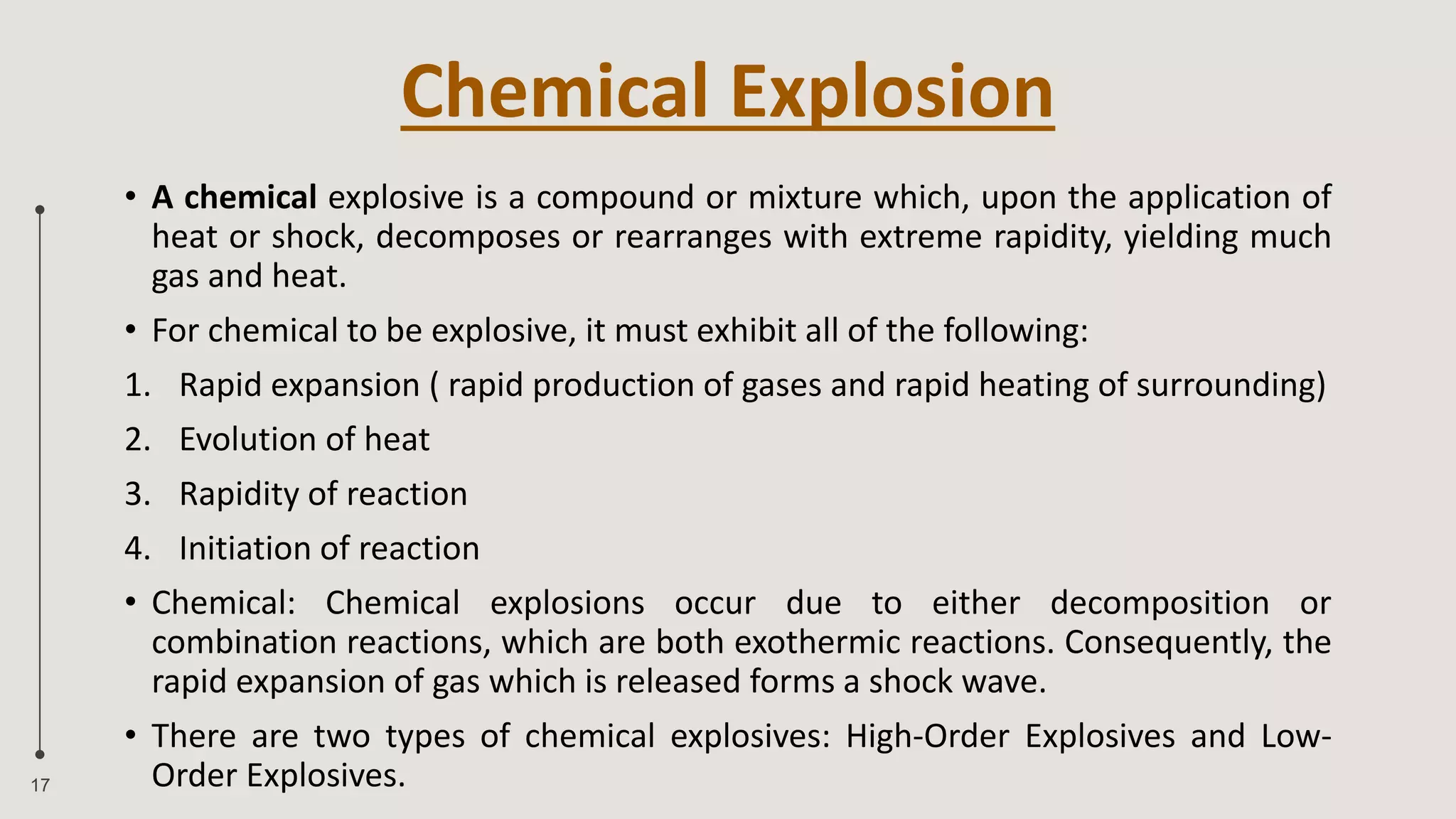 Chemical Explosion

• A chemical explosive is a compound or mixture which, upon the application of heat or shock, decomposes or rearranges with extreme rapidity, yielding much gas and heat.

• For chemical to be explosive, it must exhibit all of the following:

1. Rapid expansion ( rapid production of gases and rapid heating of surrounding)

2. Evolution of heat

3. Rapidity of reaction

4. Initiation of reaction

• Chemical: Chemical explosions occur due to either decomposition or combination reactions, which are both exothermic reactions. Consequently, the rapid expansion of gas which is released forms a shock wave.

• There are two types of chemical explosives: High-Order Explosives and Low-Order Explosives.

17